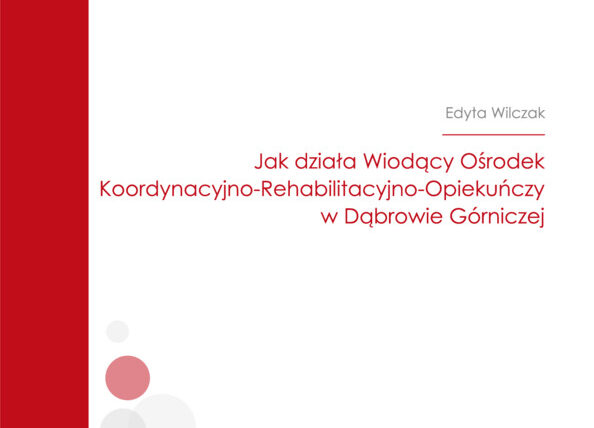 Edyta Wilczak

Jak działa Wiodący Ośrodek Koordynacyjno-Rehabilitacyjno-Opiekuńczy w Dąbrowie Górniczej